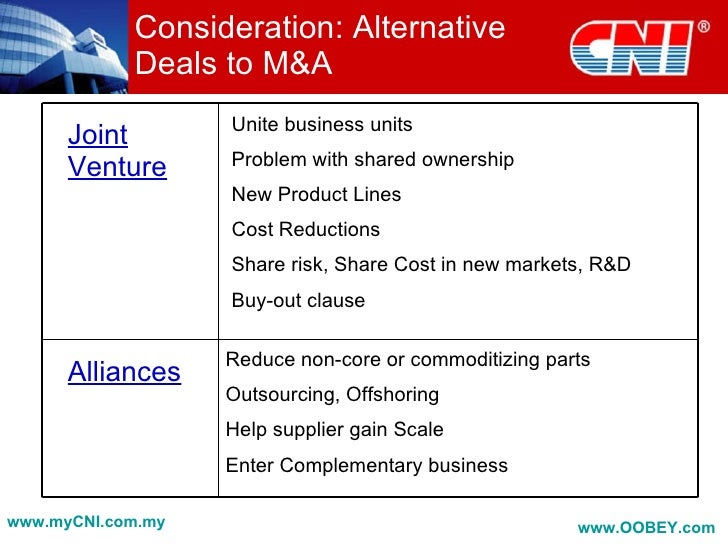 Consideration: Alternative Deals to M&A

CNI®

| Joint Venture | Unite business units<br>Problem with shared ownership<br>New Product Lines<br>Cost Reductions<br>Share risk, Share Cost in new markets, R&D<br>Buy-out clause |
|---|---|
| Alliances | Reduce non-core or commoditizing parts<br>Outsourcing, Offshoring<br>Help supplier gain Scale<br>Enter Complementary business |

www.myCNI.com.my

www.OOBEY.com